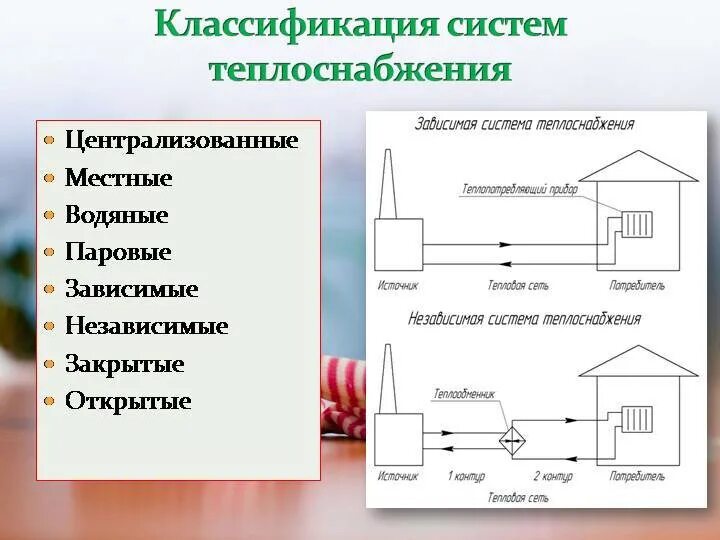 Классификация систем теплоснабжения

- Централизованные
- Местные
- Водяные
- Паровые
- Зависимые
- Независимые
- Закрытые
- Открытые

Зависимая система теплоснабжения

Теплопотребляющий прибор

Источник

Тепловая сеть

Потребитель

Независимая система теплоснабжения

Теплообменник

Источник

1 контур

2 контур

Потребитель

Тепловая сеть